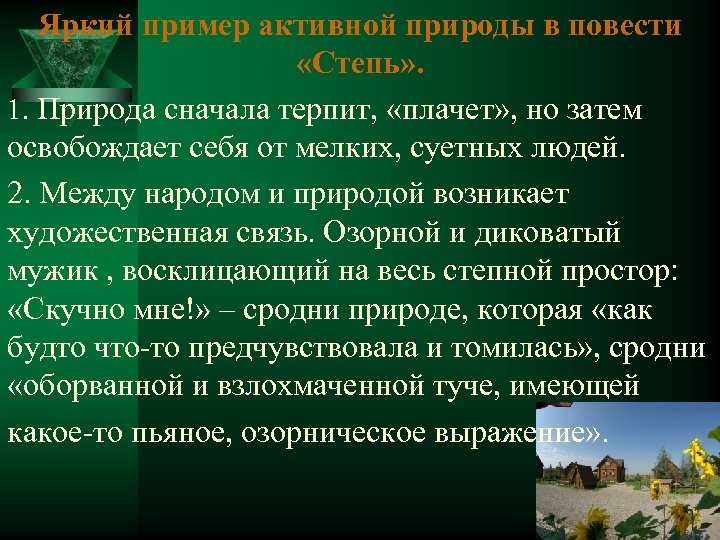 Яркий пример активной природы в повести «Степь».

1. Природа сначала терпит, «плачет», но затем освобождает себя от мелких, суетных людей.

2. Между народом и природой возникает художественная связь. Озорной и диковатый мужик , восклицающий на весь степной простор: «Скучно мне!» – сродни природе, которая «как будто что-то предчувствовала и томилась», сродни «оборванной и взлохмаченной туче, имеющей какое-то пьяное, озорническое выражение».